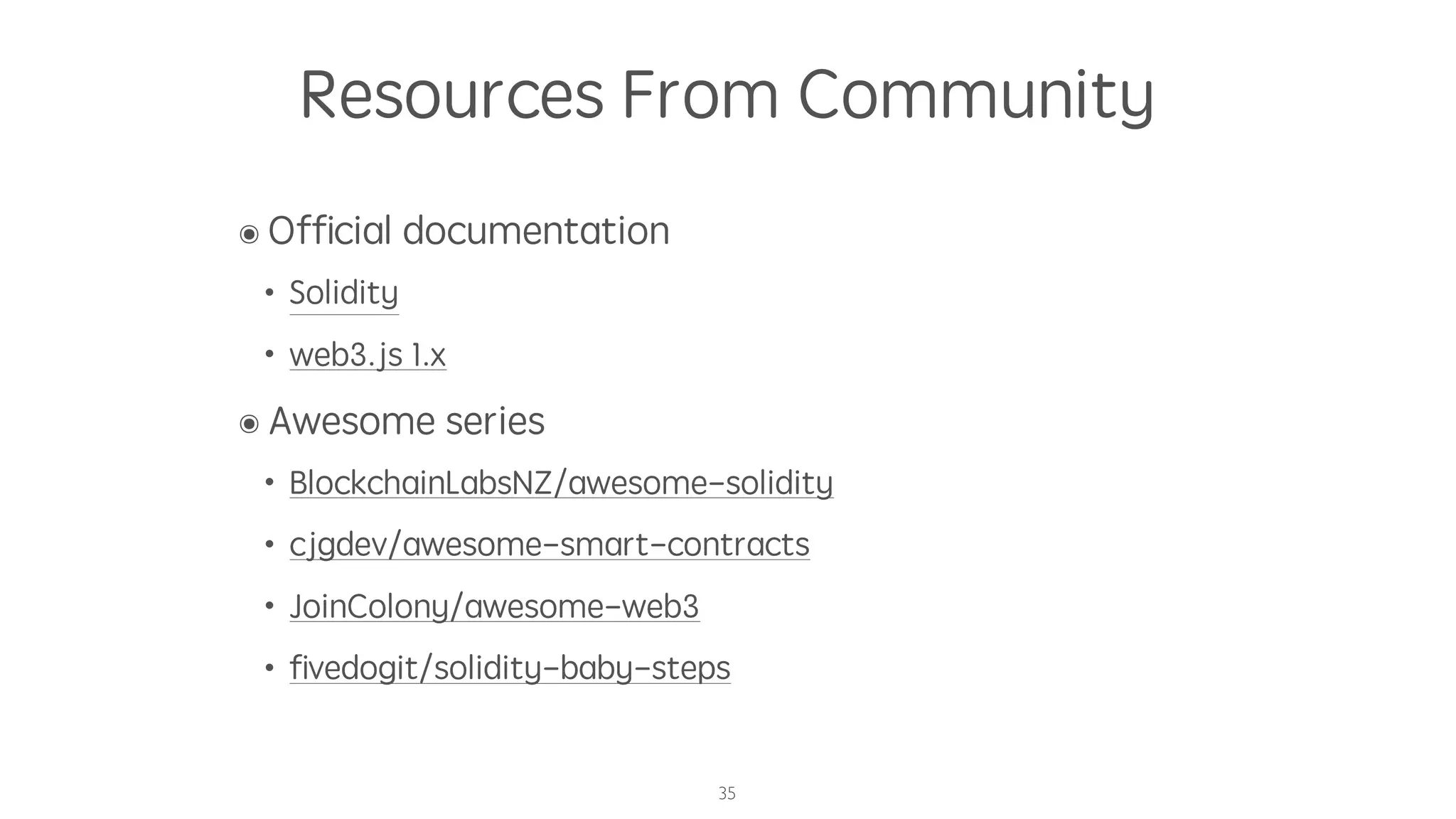 Resources From Community

◉ Official documentation

• Solidity

• web3.js 1.x

◉ Awesome series

• BlockchainLabsNZ/awesome-solidity

• cjgdev/awesome-smart-contracts

• JoinColony/awesome-web3

• fivedogit/solidity-baby-steps

35